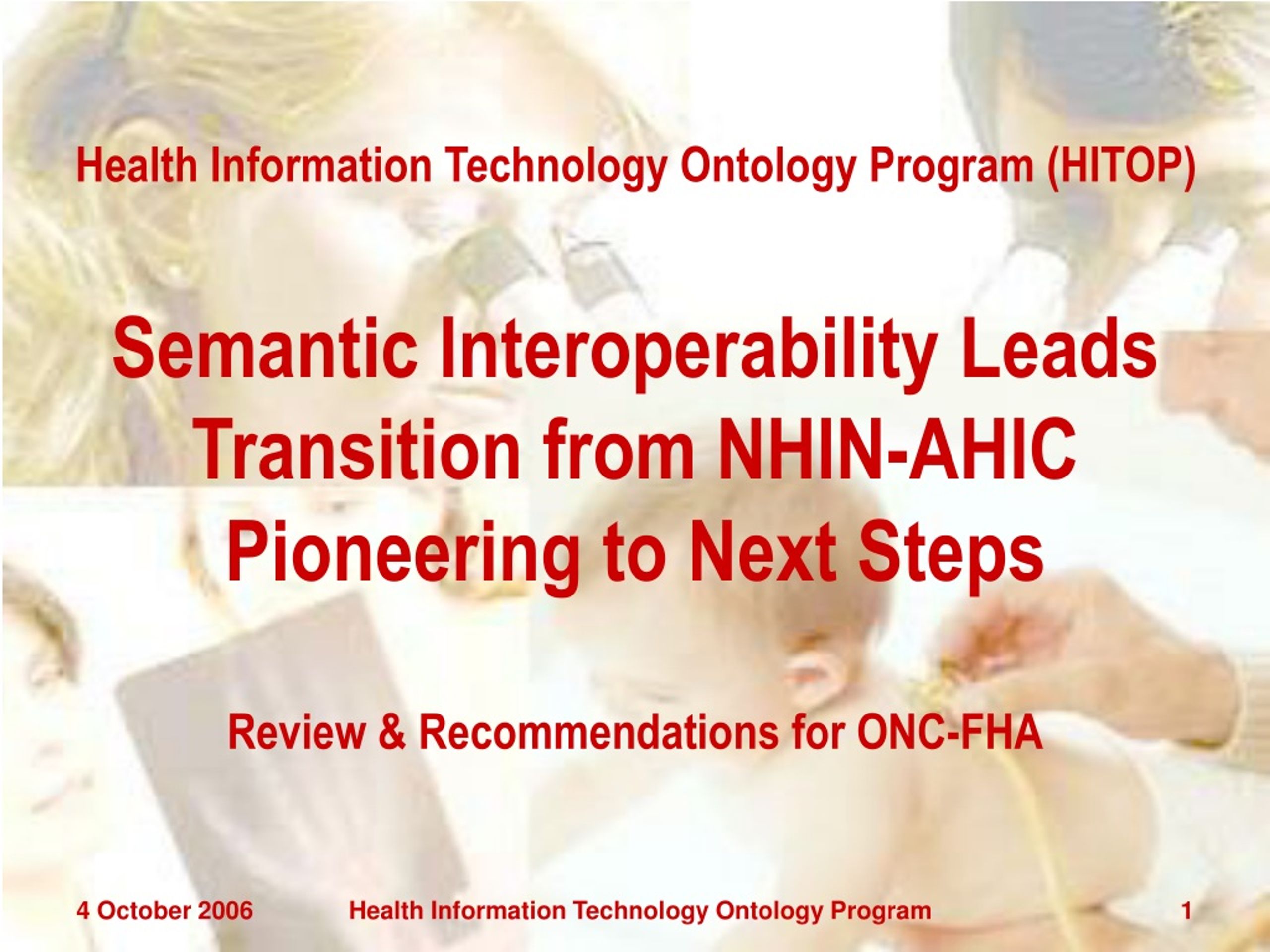 Health Information Technology Ontology Program (HITOP)

Semantic Interoperability Leads Transition from NHIN-AHIC Pioneering to Next Steps

Review & Recommendations for ONC-FHA

4 October 2006 Health Information Technology Ontology Program 1